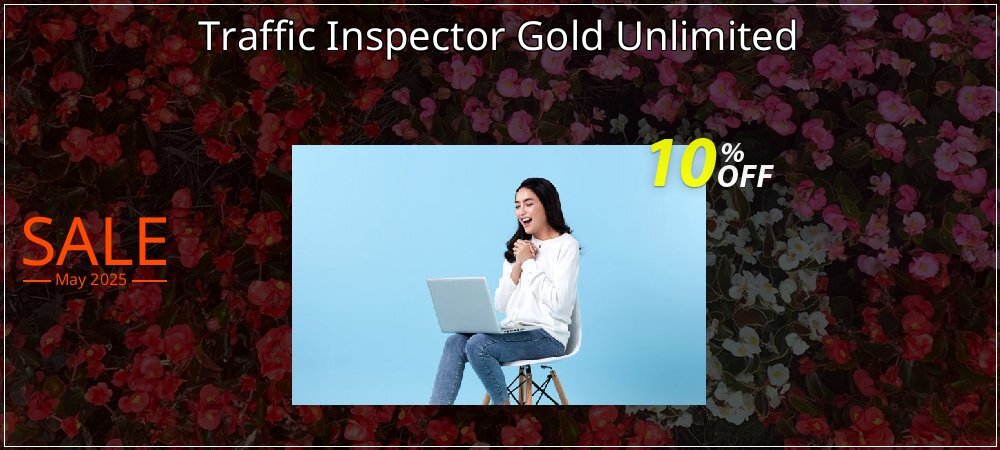 Traffic Inspector Gold Unlimited

10% OFF

SALE
May 2025